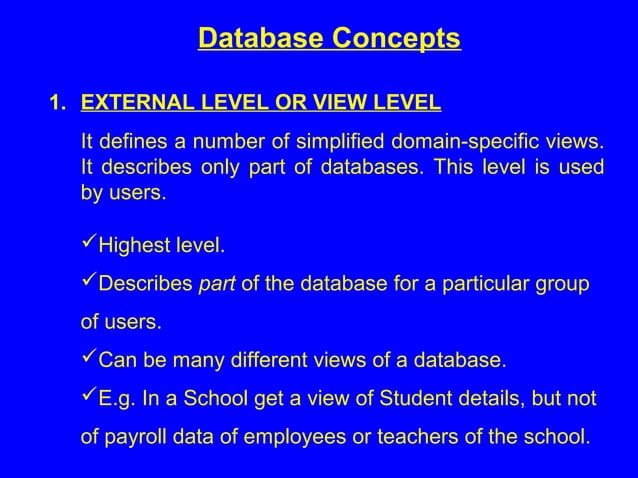 Database Concepts

1. EXTERNAL LEVEL OR VIEW LEVEL

It defines a number of simplified domain-specific views. It describes only part of databases. This level is used by users.

✓Highest level.

✓Describes part of the database for a particular group of users.

✓Can be many different views of a database.

✓E.g. In a School get a view of Student details, but not of payroll data of employees or teachers of the school.